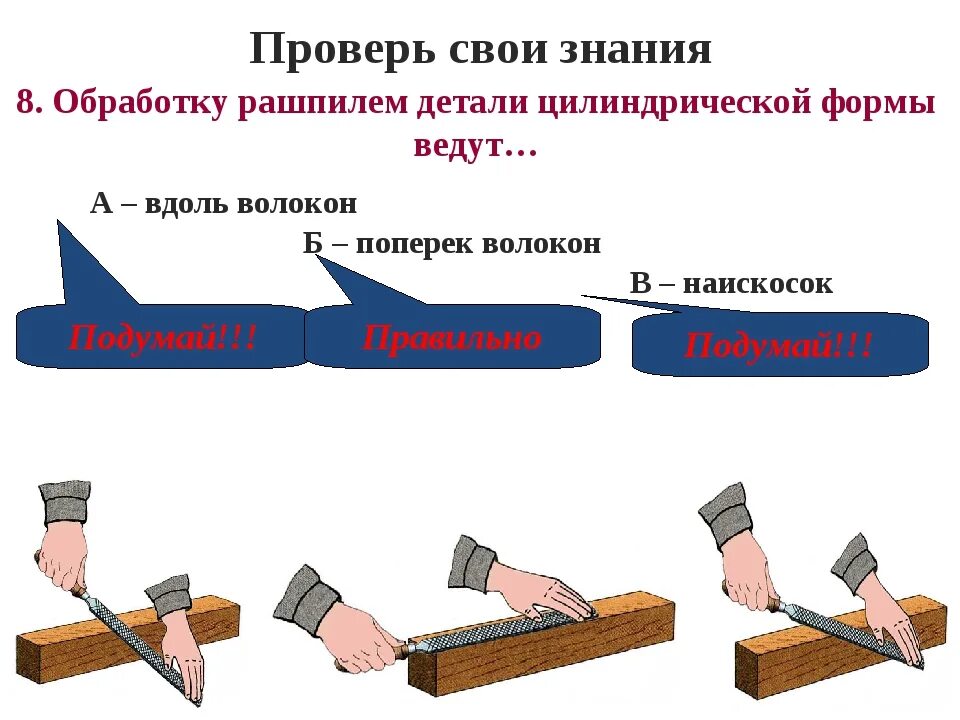 Проверь свои знания

8. Обработку рашпилем детали цилиндрической формы ведут…

А – вдоль волокон

Б – поперек волокон

В – наискосок

Подумай!!!

Правильно

Подумай!!!